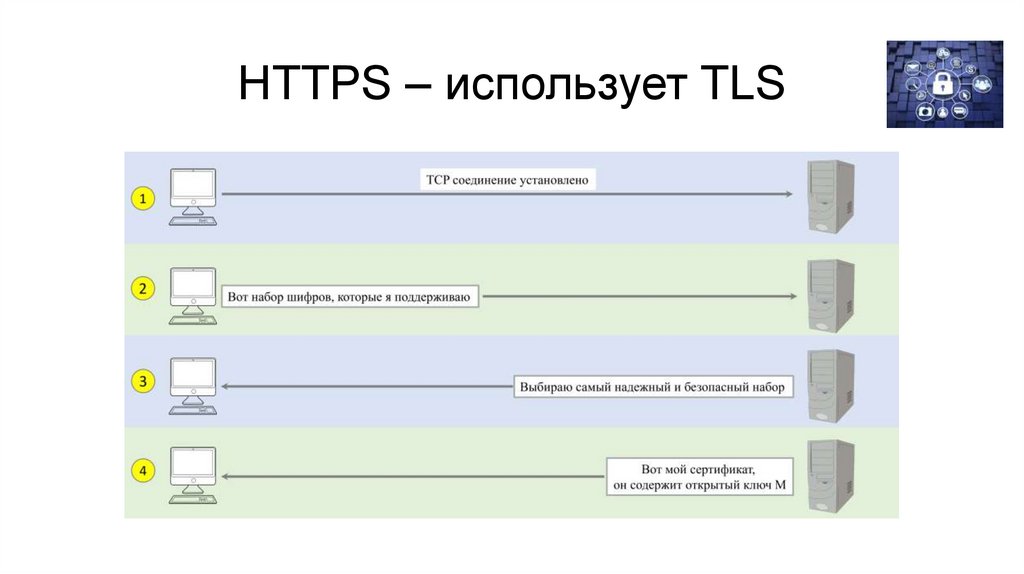 HTTPS – использует TLS

1

TCP соединение установлено

2

Вот набор шифров, которые я поддерживаю

3

Выбираю самый надежный и безопасный набор

4

Вот мой сертификат, он содержит открытый ключ M